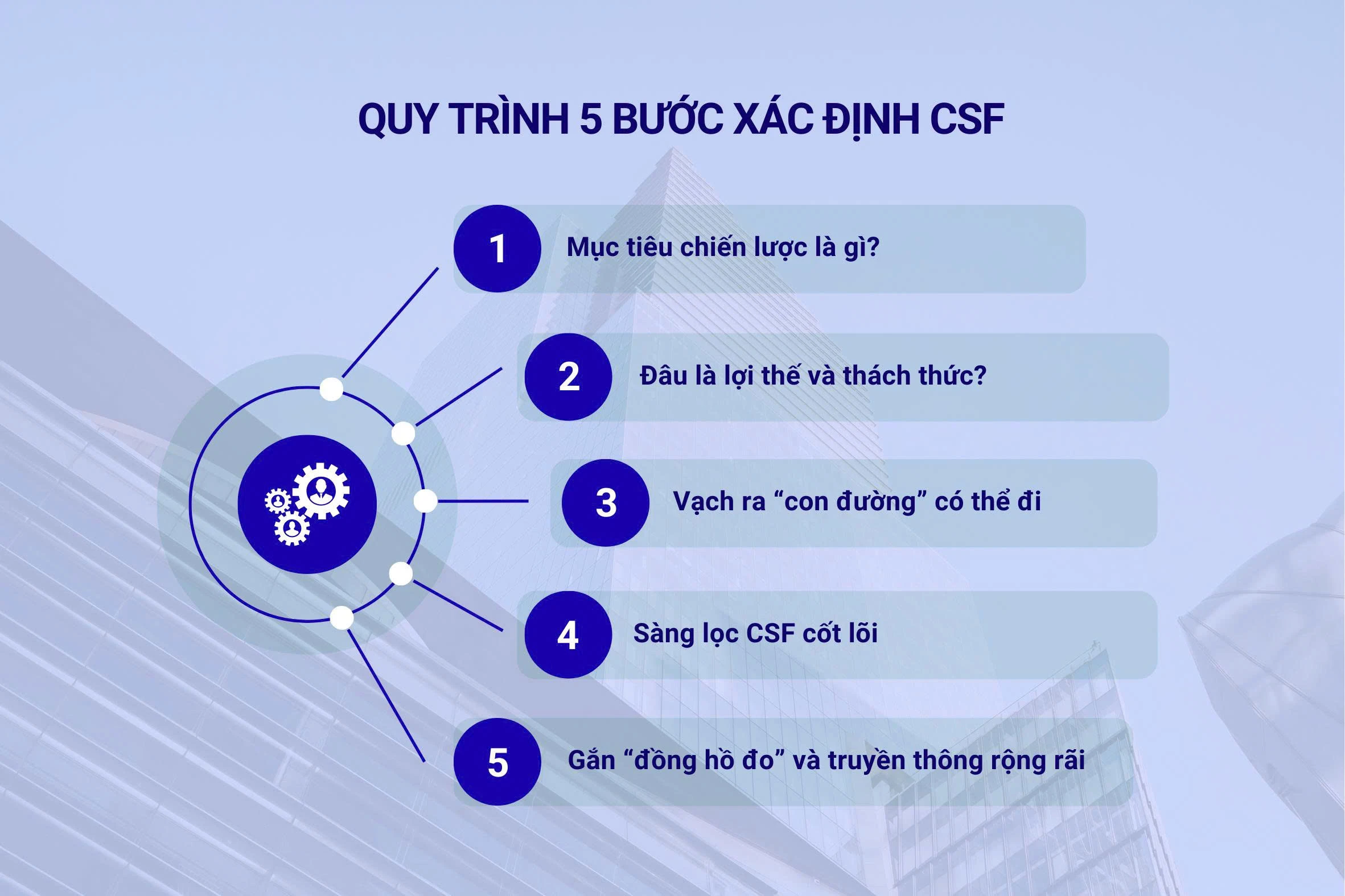 QUY TRÌNH 5 BƯỚC XÁC ĐỊNH CSF

1 Mục tiêu chiến lược là gì?

2 Đâu là lợi thế và thách thức?

3 Vạch ra “con đường” có thể đi

4 Sàng lọc CSF cốt lõi

5 Gắn “đồng hồ đo” và truyền thông rộng rãi